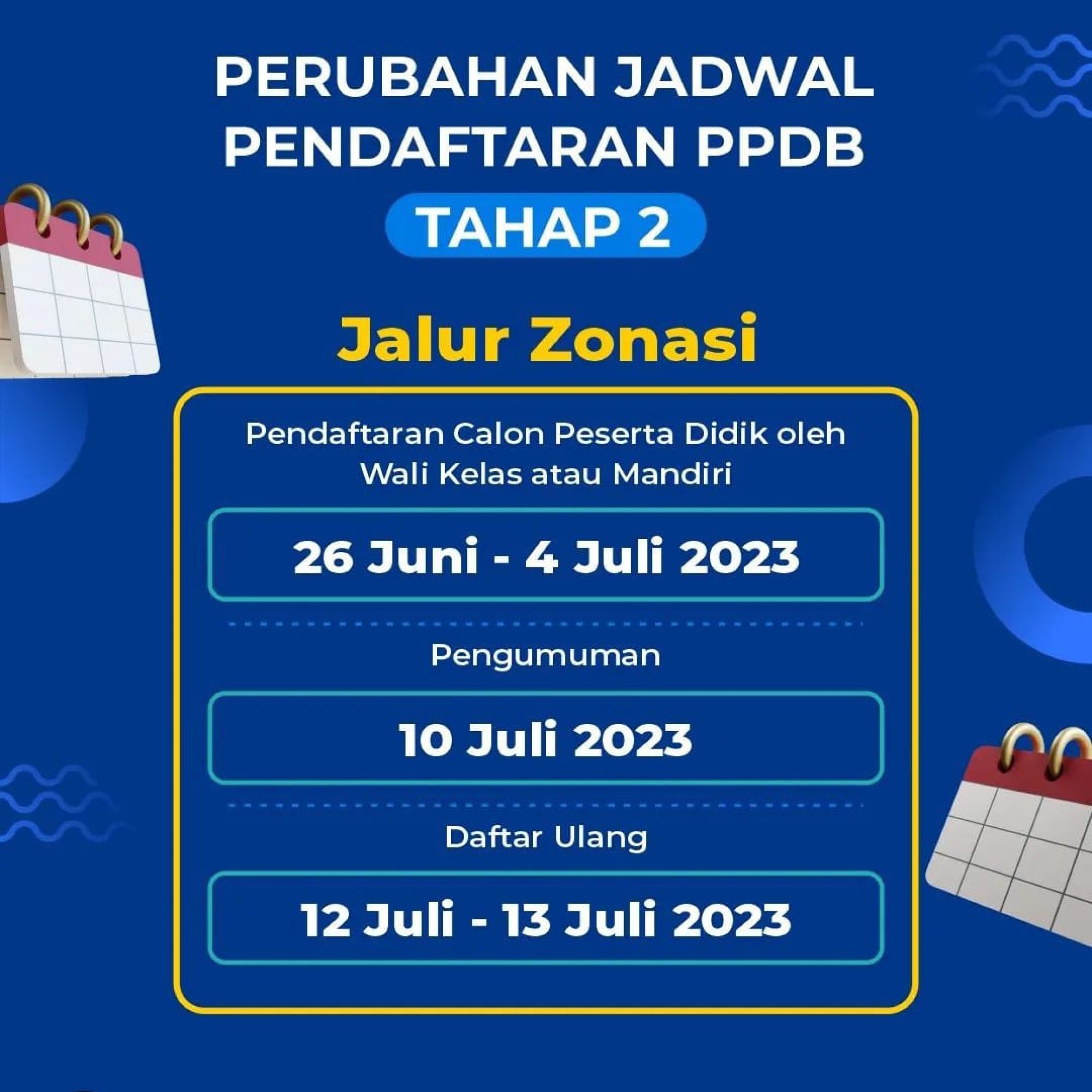 PERUBAHAN JADWAL PENDAFTARAN PPDB

TAHAP 2

Jalur Zonasi

Pendaftaran Calon Peserta Didik oleh Wali Kelas atau Mandiri

26 Juni - 4 Juli 2023

Pengumuman

10 Juli 2023

Daftar Ulang

12 Juli - 13 Juli 2023